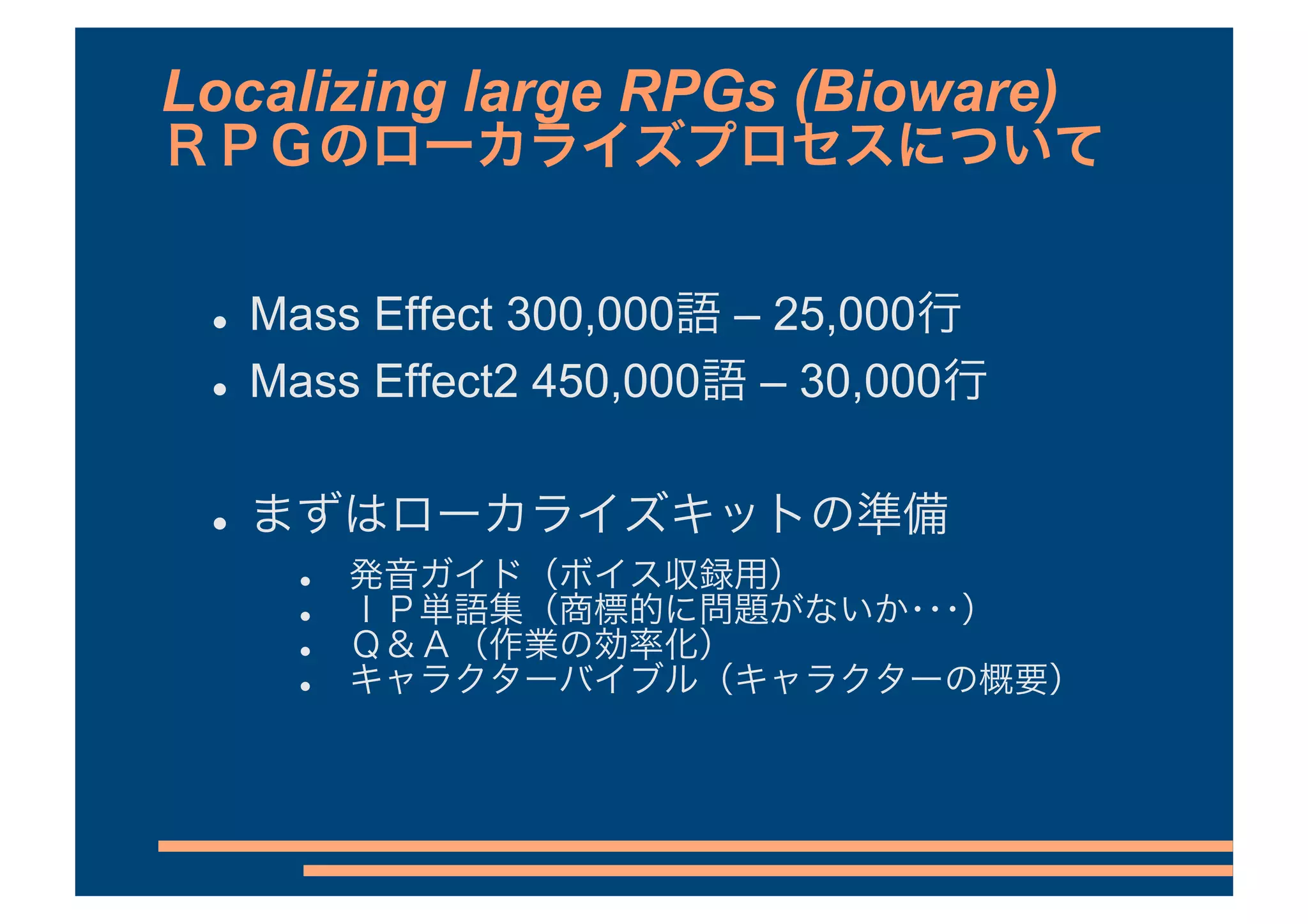 Localizing large RPGs (Bioware)
ＲＰＧのローカライズプロセスについて

• Mass Effect 300,000語 – 25,000行
• Mass Effect2 450,000語 – 30,000行

• まずはローカライズキットの準備
  • 発音ガイド（ボイス収録用）
  • ＩＰ単語集（商標的に問題がないか･･･）
  • Ｑ＆Ａ（作業の効率化）
  • キャラクターバイブル（キャラクターの概要）